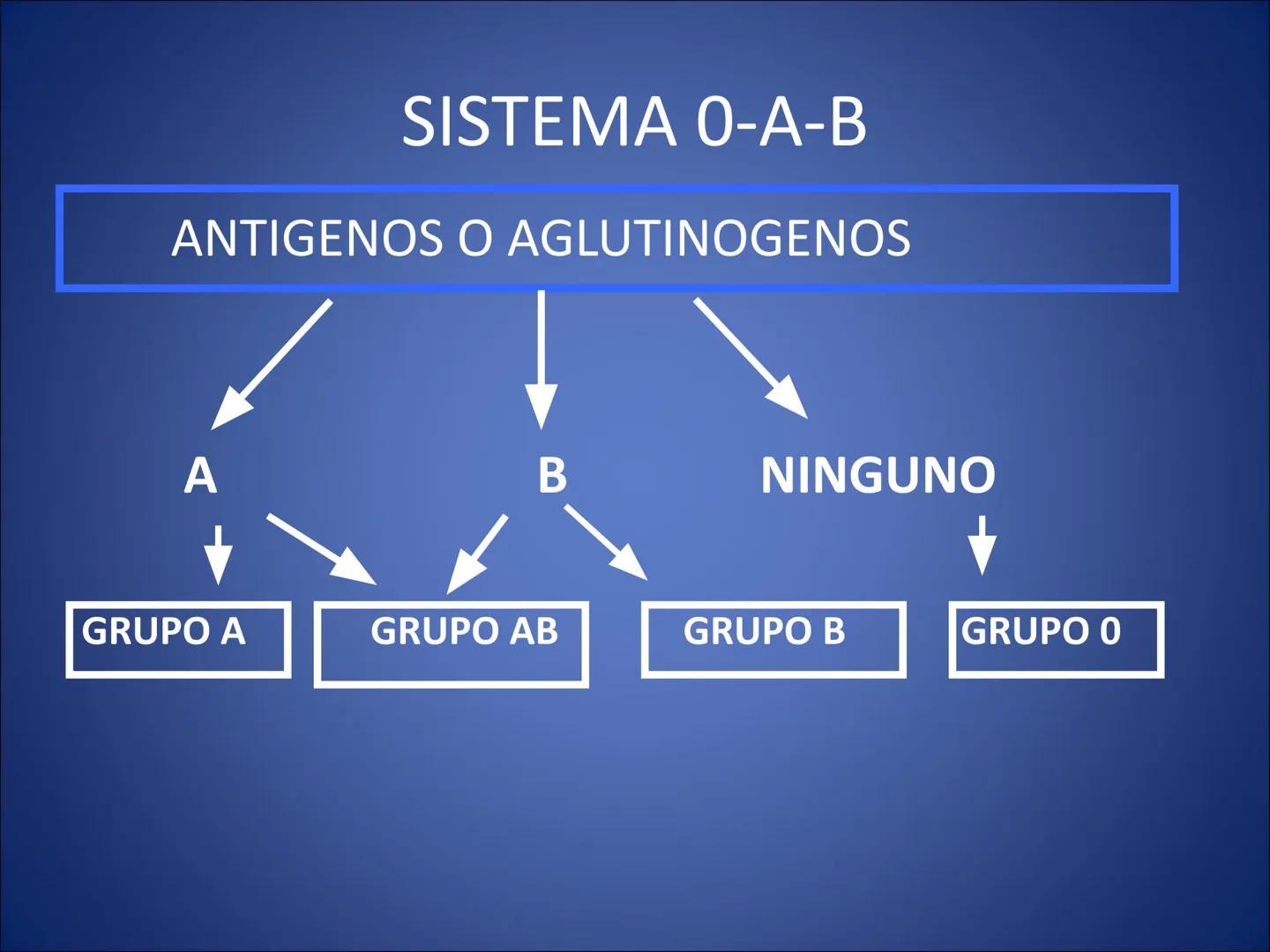 SISTEMA 0-A-B

ANTIGENOS O AGLUTINOGENOS

A

B

NINGUNO

GRUPO A

GRUPO AB

GRUPO B

GRUPO 0